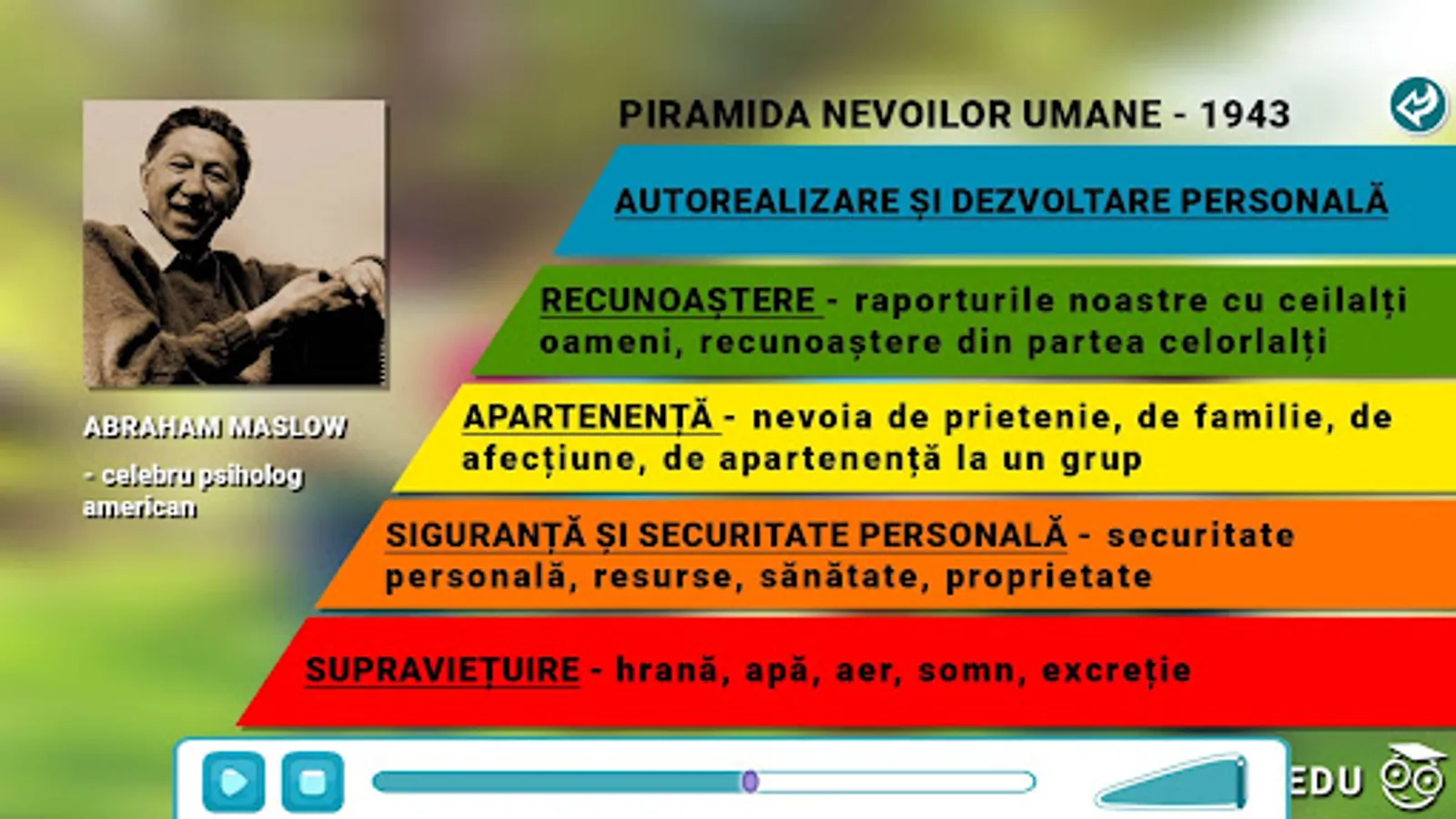 ABRAHAM MASLOW

- celebru psiholog american

PIRAMIDA NEVOILOR UMANE - 1943

AUTOREALIZARE ȘI DEZVOLTARE PERSONALĂ

RECUNOAȘTERE - raporturile noastre cu ceilalți oameni, recunoaștere din partea celorlalți

APARTENENȚĂ - nevoia de prietenie, de familie, de afecțiune, de apartenență la un grup

SIGURANȚĂ ȘI SECURITATE PERSONALĂ - securitate personală, resurse, sănătate, proprietate

SUPRAVIEȚUIRE - hrană, apă, aer, somn, excreție

EDU